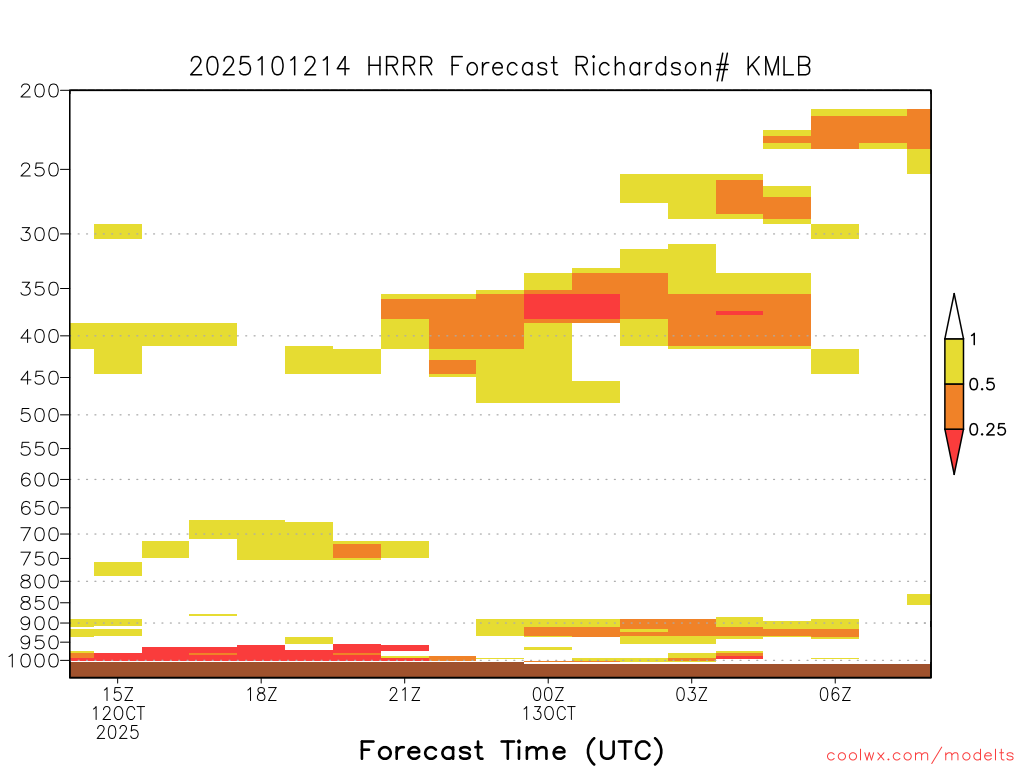 2025101214 HRRR Forecast Richardson# KMLB

200
250
300
350
400
450
500
550
600
650
700
750
800
850
900
950
1000

1
0.5
0.25

15Z
12OCT
2025
18Z
21Z
00Z
13OCT
03Z
06Z

Forecast Time (UTC)

coolwx.com/modelts